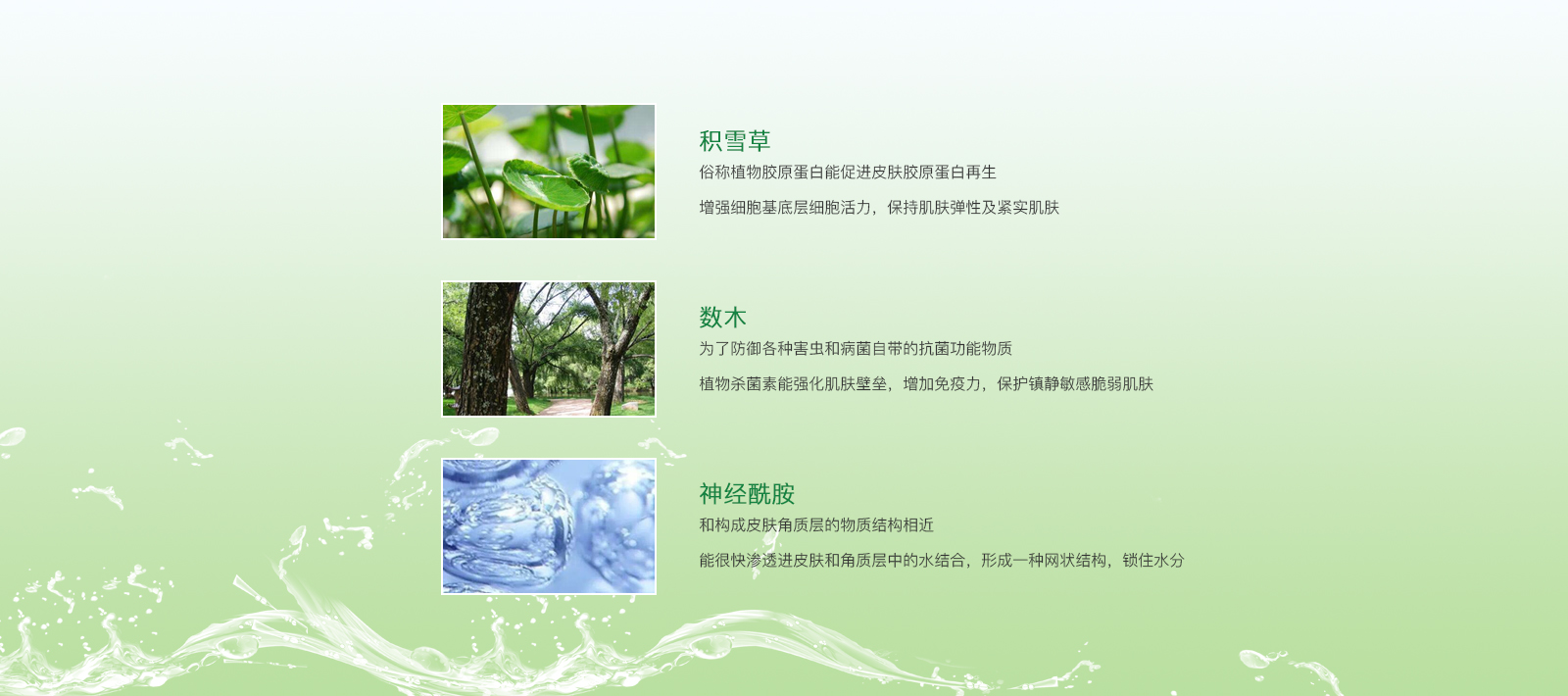 积雪草

俗称植物胶原蛋白能促进皮肤胶原蛋白再生

增强细胞基底层细胞活力，保持肌肤弹性及紧实肌肤

数木

为了防御各种害虫和病菌自带的抗菌功能物质

植物杀菌素能强化肌肤壁垒，增加免疫力，保护镇静敏感脆弱肌肤

神经酰胺

和构成皮肤角质层的物质结构相近

能很快渗透进皮肤和角质层中的水结合，形成一种网状结构，锁住水分